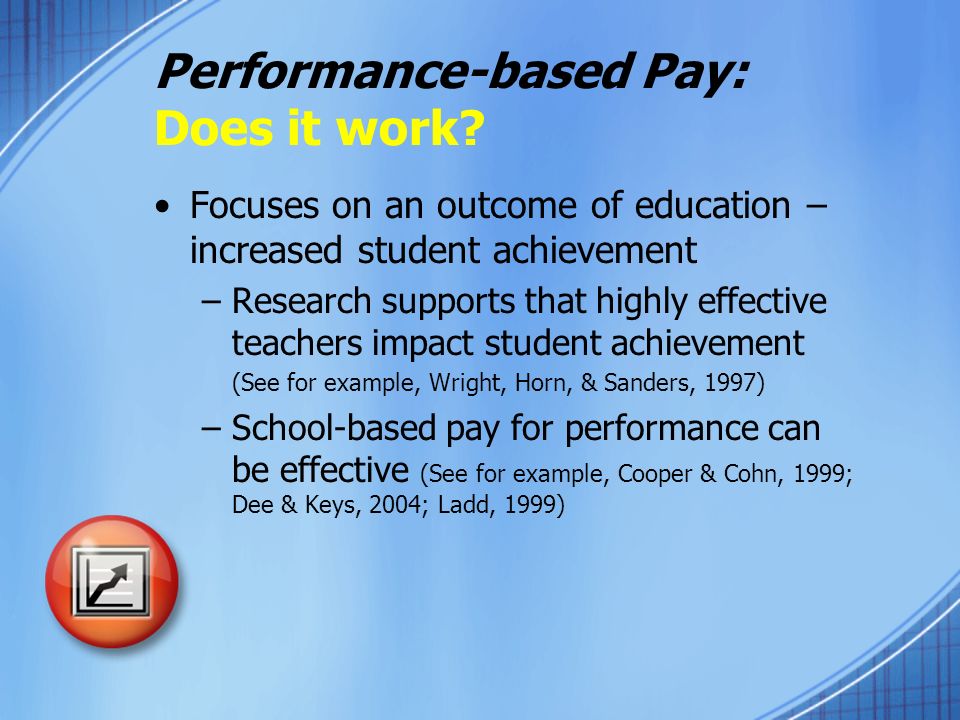 Performance-based Pay:
Does it work?

• Focuses on an outcome of education – increased student achievement
– Research supports that highly effective teachers impact student achievement (See for example, Wright, Horn, & Sanders, 1997)
– School-based pay for performance can be effective (See for example, Cooper & Cohn, 1999; Dee & Keys, 2004; Ladd, 1999)